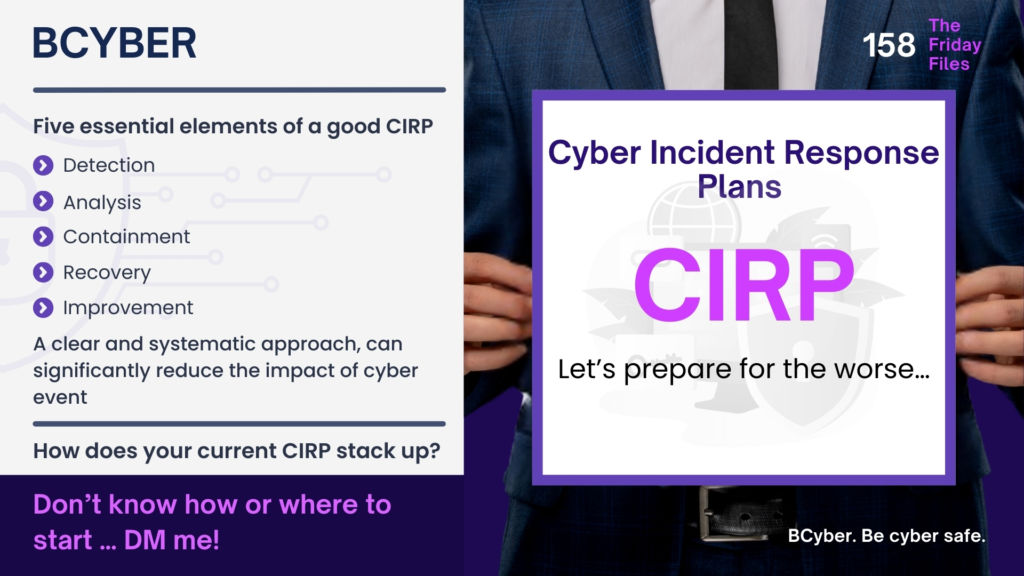 BCYBER

Five essential elements of a good CIRP

Detection

Analysis

Containment

Recovery

Improvement

A clear and systematic approach, can significantly reduce the impact of cyber event

How does your current CIRP stack up?

Don't know how or where to start ... DM me!

158 The Friday Files

Cyber Incident Response Plans

CIRP

Let's prepare for the worse...

BCyber. Be cyber safe.